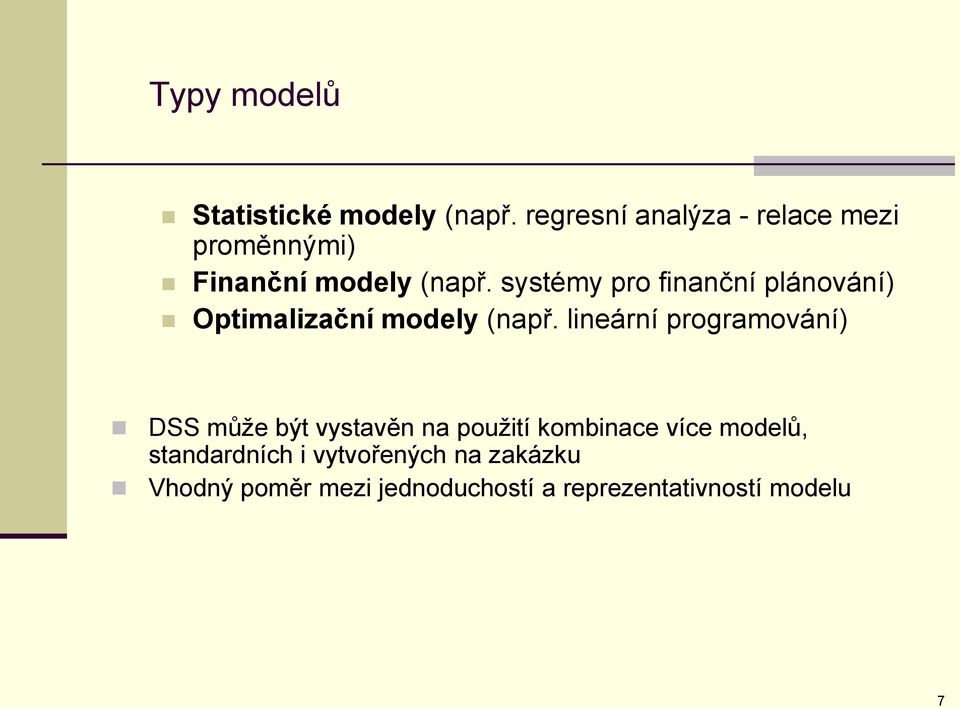 Typy modelů

Statistické modely (např. regresní analýza - relace mezi proměnnými)
Finanční modely (např. systémy pro finanční plánování)
Optimalizační modely (např. lineární programování)

DSS může být vystavěn na použití kombinace více modelů, standardních i vytvořených na zakázku
Vhodný poměr mezi jednoduchostí a reprezentativností modelu

7